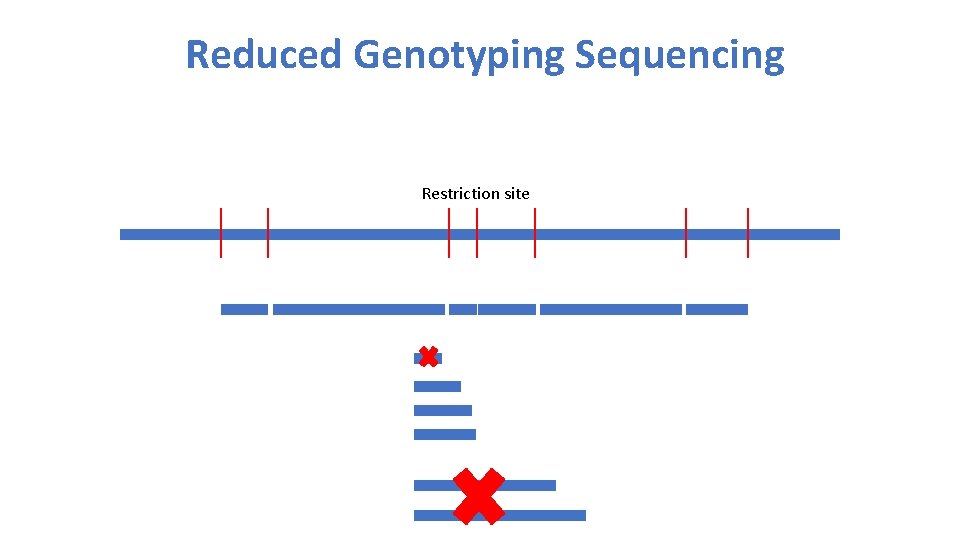 Reduced Genotyping Sequencing

Restriction site